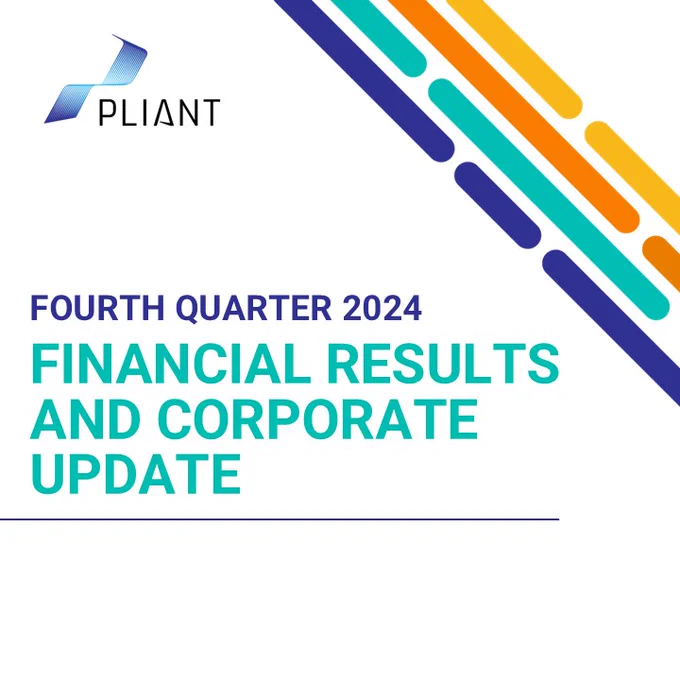 PLIANT

FOURTH QUARTER 2024

FINANCIAL RESULTS AND CORPORATE UPDATE